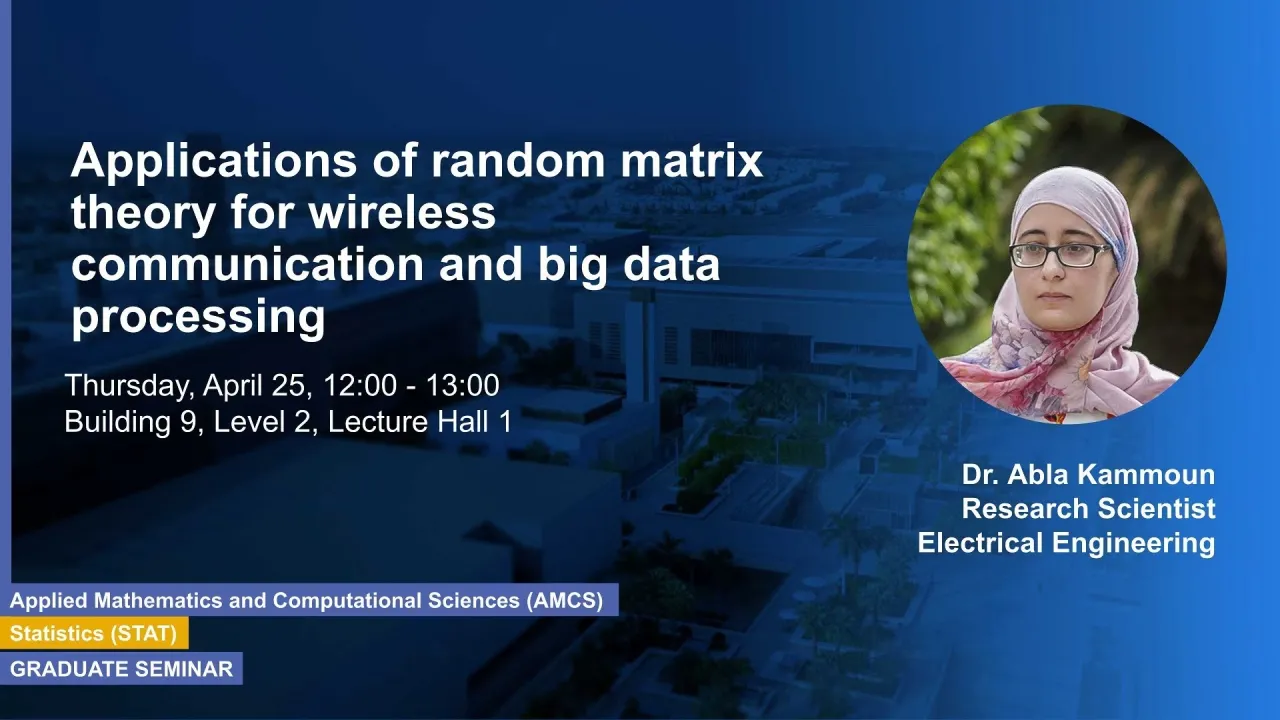 Applications of random matrix theory for wireless communication and big data processing

Thursday, April 25, 12:00 - 13:00
Building 9, Level 2, Lecture Hall 1

Dr. Abla Kammoun
Research Scientist
Electrical Engineering

Applied Mathematics and Computational Sciences (AMCS)
Statistics (STAT)
GRADUATE SEMINAR